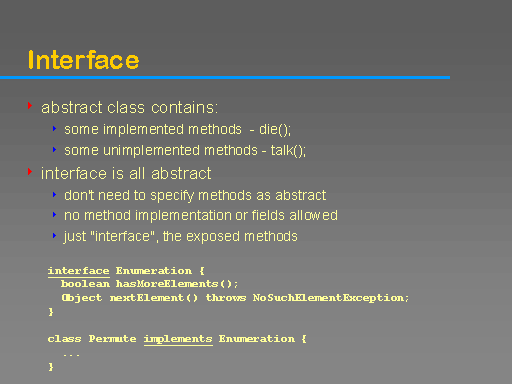 Interface

abstract class contains:

some implemented methods - die();

some unimplemented methods - talk();

interface is all abstract

don't need to specify methods as abstract

no method implementation or fields allowed

just "interface", the exposed methods

interface Enumeration {
  boolean hasMoreElements();
  Object nextElement() throws NoSuchElementException;
}

class Permute implements Enumeration {
  ...
}